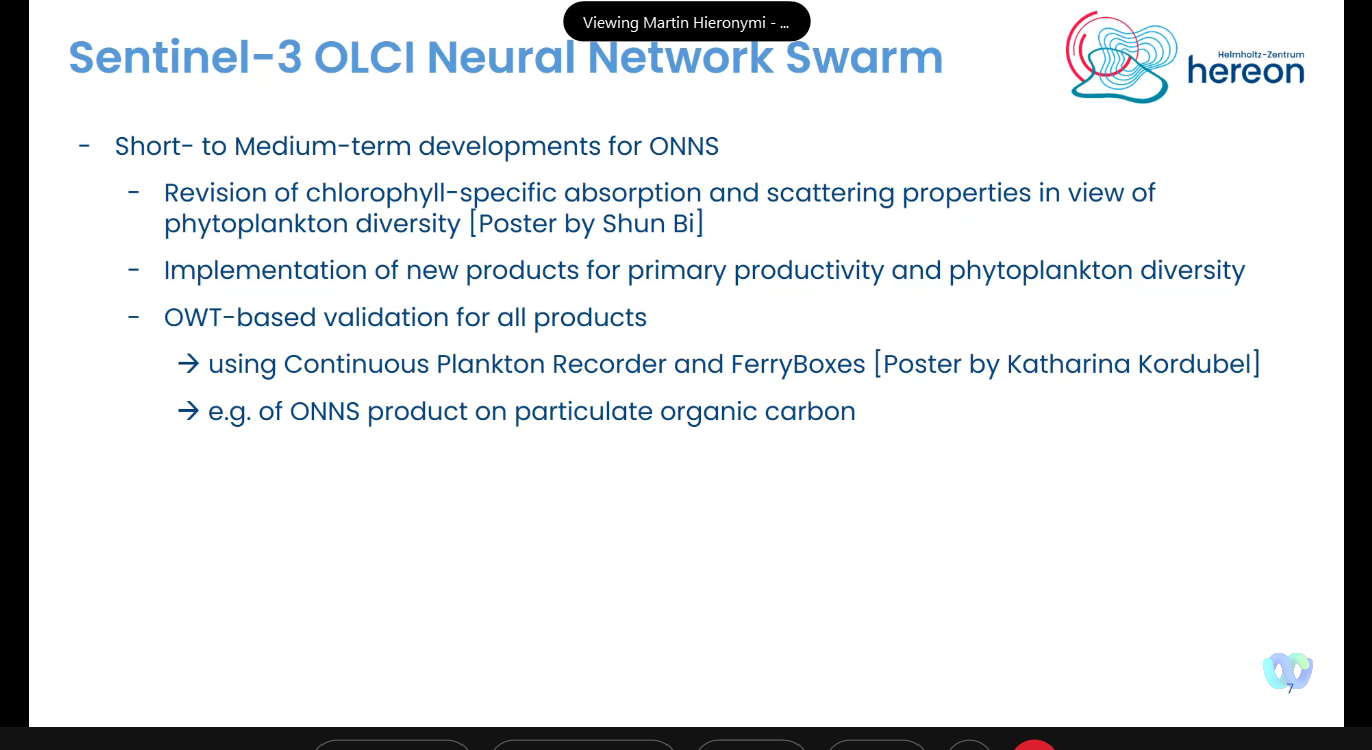 Viewing Martin Hieronymi - ...

Sentinel-3 OLCI Neural Network Swarm

Helmholtz-Zentrum hereon

- Short- to Medium-term developments for ONNS

- Revision of chlorophyll-specific absorption and scattering properties in view of phytoplankton diversity [Poster by Shun Bi]

- Implementation of new products for primary productivity and phytoplankton diversity

- OWT-based validation for all products

→ using Continuous Plankton Recorder and FerryBoxes [Poster by Katharina Kordubel]

→ e.g. of ONNS product on particulate organic carbon

7